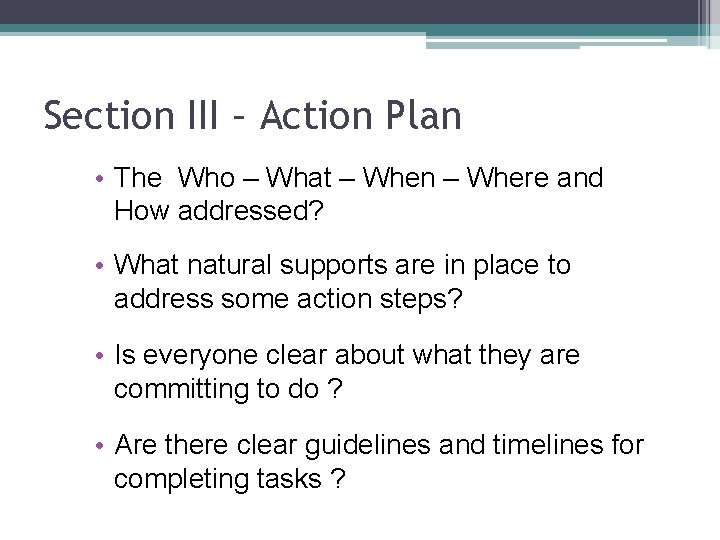 Section III – Action Plan

• The  Who – What – When – Where and How addressed?

• What natural supports are in place to address some action steps?

• Is everyone clear about what they are committing to do ?

• Are there clear guidelines and timelines for completing tasks ?